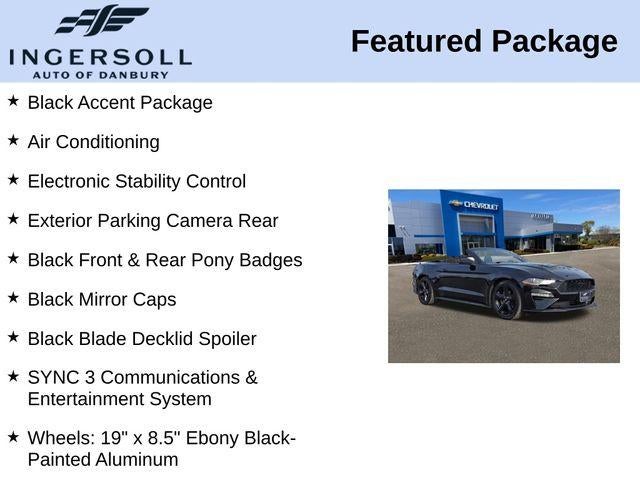 INGERSOLL
AUTO OF DANBURY

Featured Package

★ Black Accent Package

★ Air Conditioning

★ Electronic Stability Control

★ Exterior Parking Camera Rear

★ Black Front & Rear Pony Badges

★ Black Mirror Caps

★ Black Blade Decklid Spoiler

★ SYNC 3 Communications & Entertainment System

★ Wheels: 19" x 8.5" Ebony Black-Painted Aluminum

CHEVROLET